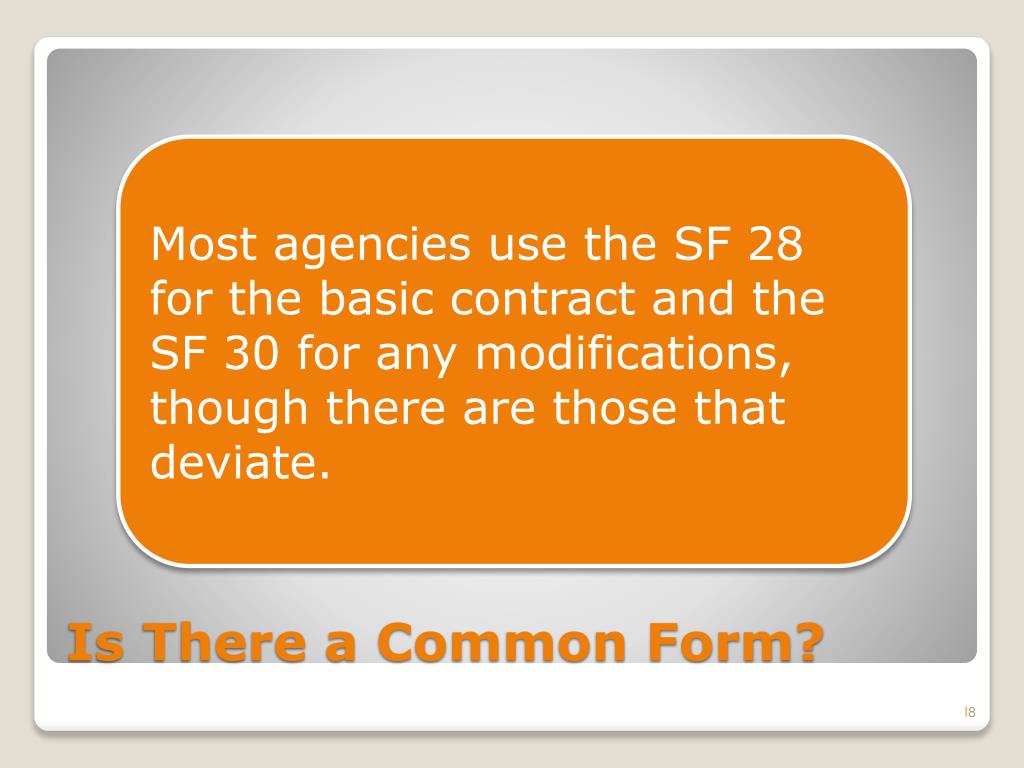 Most agencies use the SF 28 for the basic contract and the SF 30 for any modifications, though there are those that deviate.

Is There a Common Form?

18